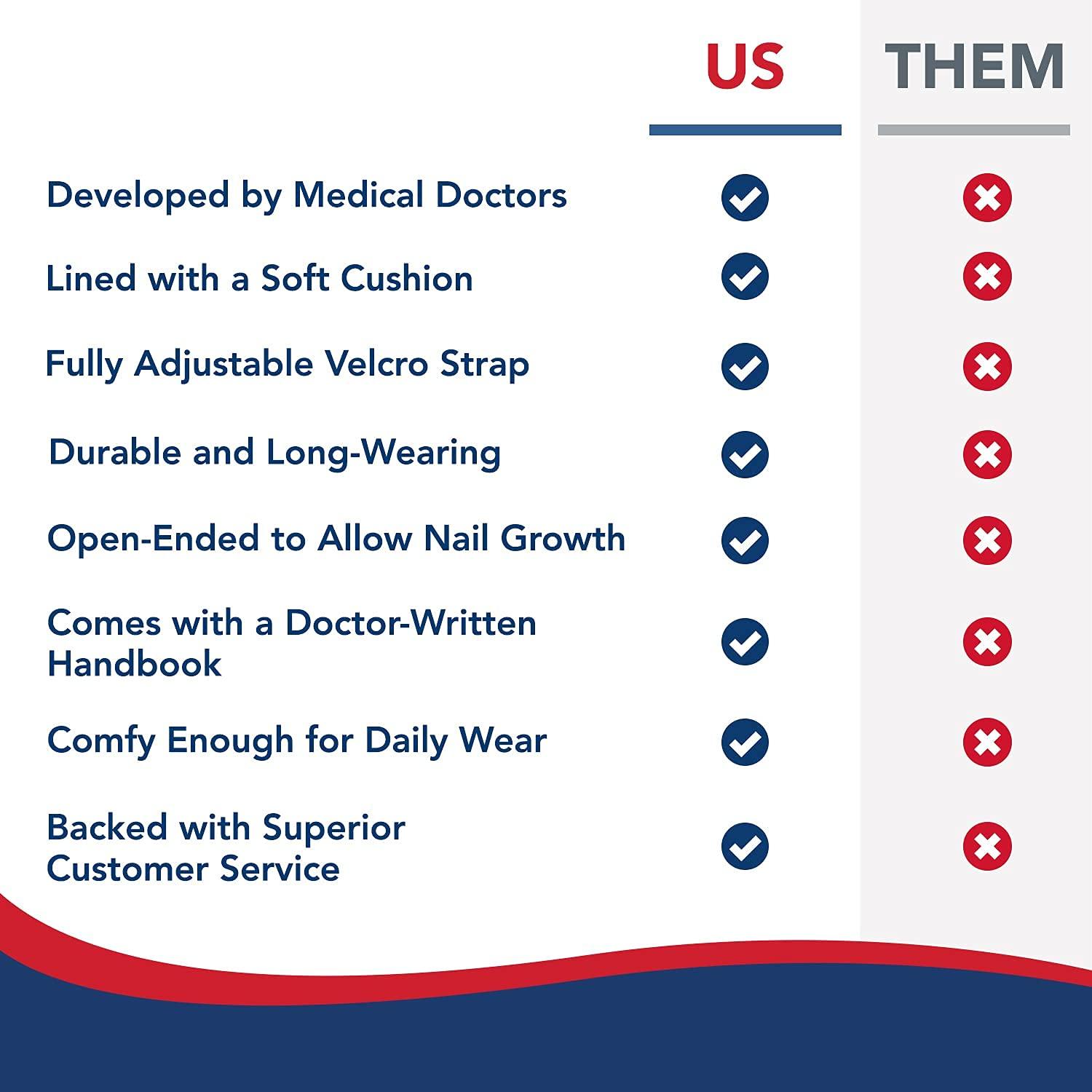 |  | US | THEM |
|---|---|---|
| Developed by Medical Doctors | ✓ | ✗ |
| Lined with a Soft Cushion | ✓ | ✗ |
| Fully Adjustable Velcro Strap | ✓ | ✗ |
| Durable and Long-Wearing | ✓ | ✗ |
| Open-Ended to Allow Nail Growth | ✓ | ✗ |
| Comes with a Doctor-Written Handbook | ✓ | ✗ |
| Comfy Enough for Daily Wear | ✓ | ✗ |
| Backed with Superior Customer Service | ✓ | ✗ |